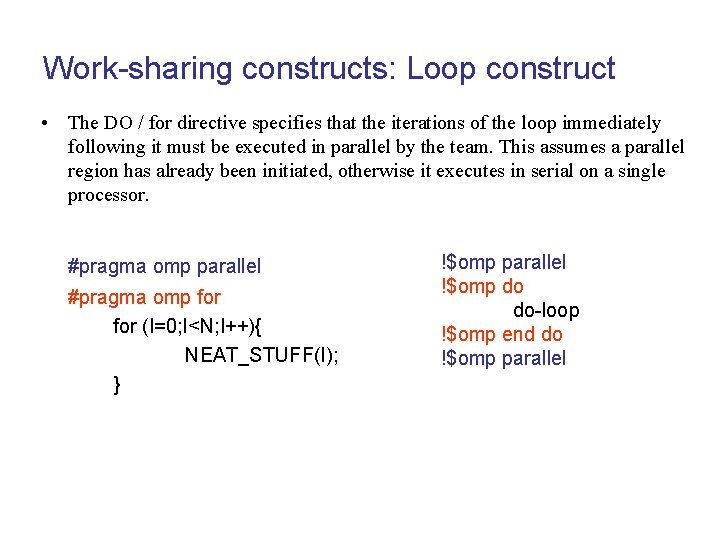 Work-sharing constructs: Loop construct

• The DO / for directive specifies that the iterations of the loop immediately following it must be executed in parallel by the team. This assumes a parallel region has already been initiated, otherwise it executes in serial on a single processor.

#pragma omp parallel
#pragma omp for
for (I=0;I<N;I++){
NEAT_STUFF(I);
}

!$omp parallel
!$omp do
do-loop
!$omp end do
!$omp parallel